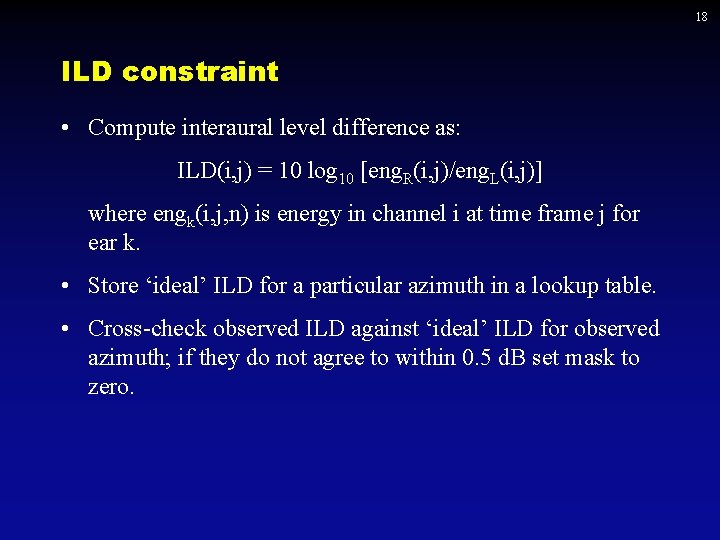 18

ILD constraint

• Compute interaural level difference as:

$ILD(i,j) = 10 \log_{10} [eng_R(i,j)/eng_L(i,j)]$

where $eng_k(i,j,n)$ is energy in channel i at time frame j for ear k.

• Store ‘ideal’ ILD for a particular azimuth in a lookup table.

• Cross-check observed ILD against ‘ideal’ ILD for observed azimuth; if they do not agree to within 0.5 dB set mask to zero.